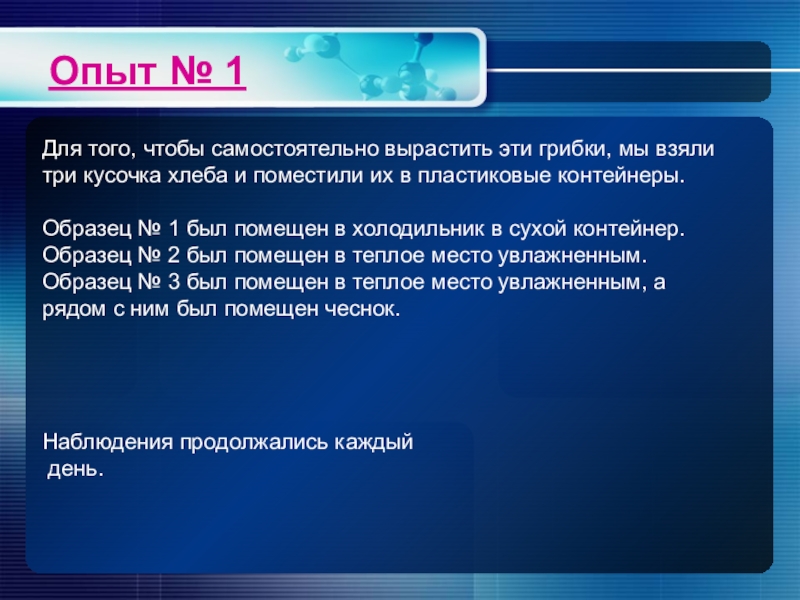 Опыт № 1

Для того, чтобы самостоятельно вырастить эти грибки, мы взяли три кусочка хлеба и поместили их в пластиковые контейнеры.

Образец № 1 был помещен в холодильник в сухой контейнер.
Образец № 2 был помещен в теплое место увлажненным.
Образец № 3 был помещен в теплое место увлажненным, а рядом с ним был помещен чеснок.

Наблюдения продолжались каждый день.